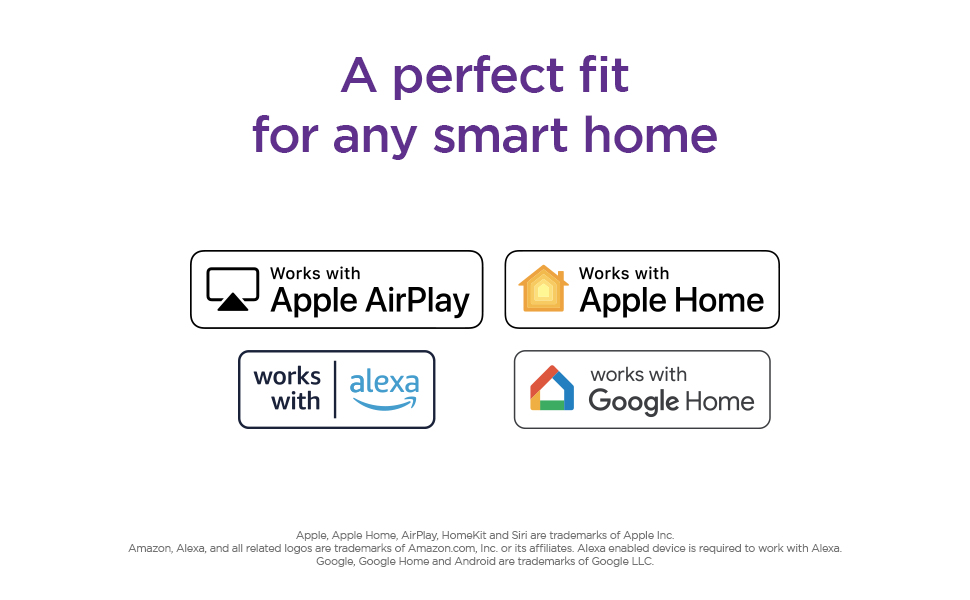 A perfect fit
for any smart home

Works with
Apple AirPlay

Works with
Apple Home

works with
alexa

works with
Google Home

Apple, Apple Home, AirPlay, HomeKit and Siri are trademarks of Apple Inc.
Amazon, Alexa, and all related logos are trademarks of Amazon.com, Inc. or its affiliates. Alexa enabled device is required to work with Alexa.
Google, Google Home and Android are trademarks of Google LLC.